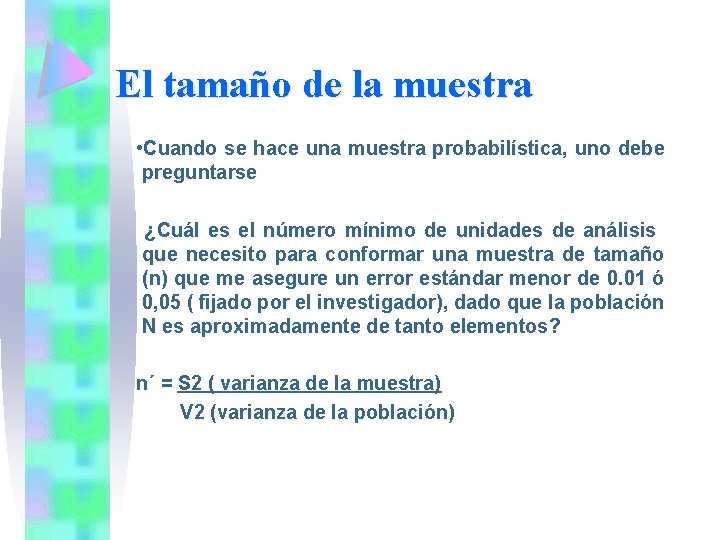 El tamaño de la muestra

•Cuando se hace una muestra probabilística, uno debe preguntarse

¿Cuál es el número mínimo de unidades de análisis que necesito para conformar una muestra de tamaño (n) que me asegure un error estándar menor de 0.01 ó 0,05 ( fijado por el investigador), dado que la población N es aproximadamente de tanto elementos?

n´ = S2 ( varianza de la muestra)
V2 (varianza de la población)